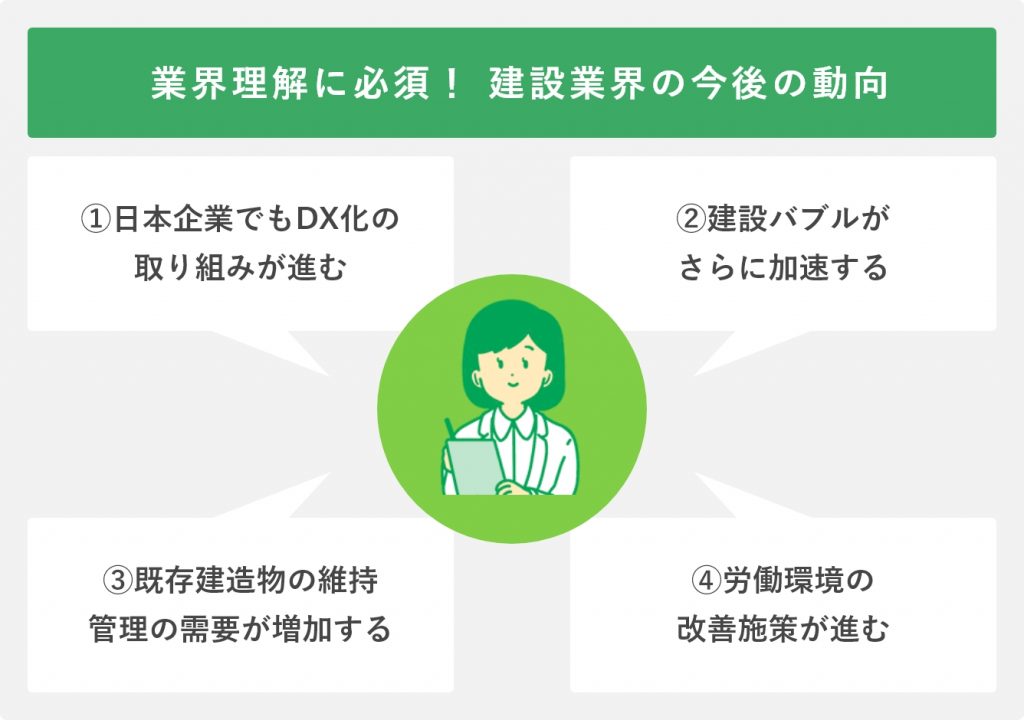 業界理解に必須！ 建設業界の今後の動向

①日本企業でもDX化の取り組みが進む

②建設バブルがさらに加速する

③既存建造物の維持管理の需要が増加する

④労働環境の改善施策が進む